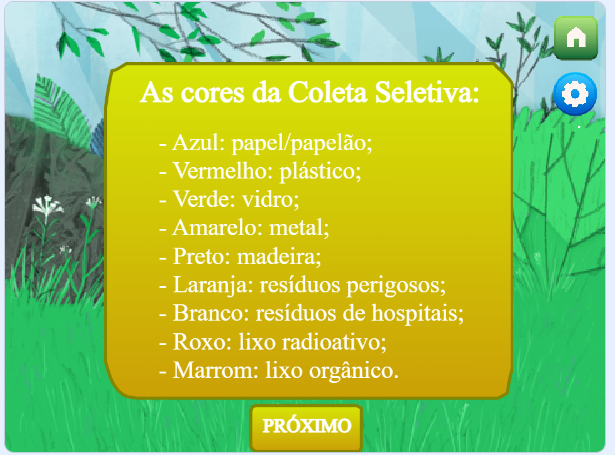 As cores da Coleta Seletiva:

- Azul: papel/papelão;
- Vermelho: plástico;
- Verde: vidro;
- Amarelo: metal;
- Preto: madeira;
- Laranja: resíduos perigosos;
- Branco: resíduos de hospitais;
- Roxo: lixo radioativo;
- Marrom: lixo orgânico.

PRÓXIMO